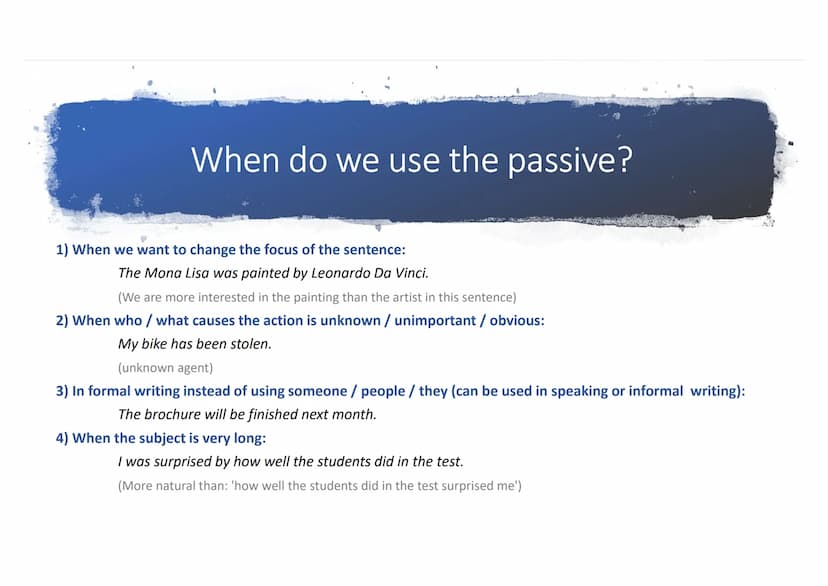 When do we use the passive?

1) When we want to change the focus of the sentence:

The Mona Lisa was painted by Leonardo Da Vinci.

(We are more interested in the painting than the artist in this sentence)

2) When who / what causes the action is unknown / unimportant / obvious:

My bike has been stolen.

(unknown agent)

3) In formal writing instead of using someone / people / they (can be used in speaking or informal writing):

The brochure will be finished next month.

4) When the subject is very long:

I was surprised by how well the students did in the test.

(More natural than: 'how well the students did in the test surprised me')